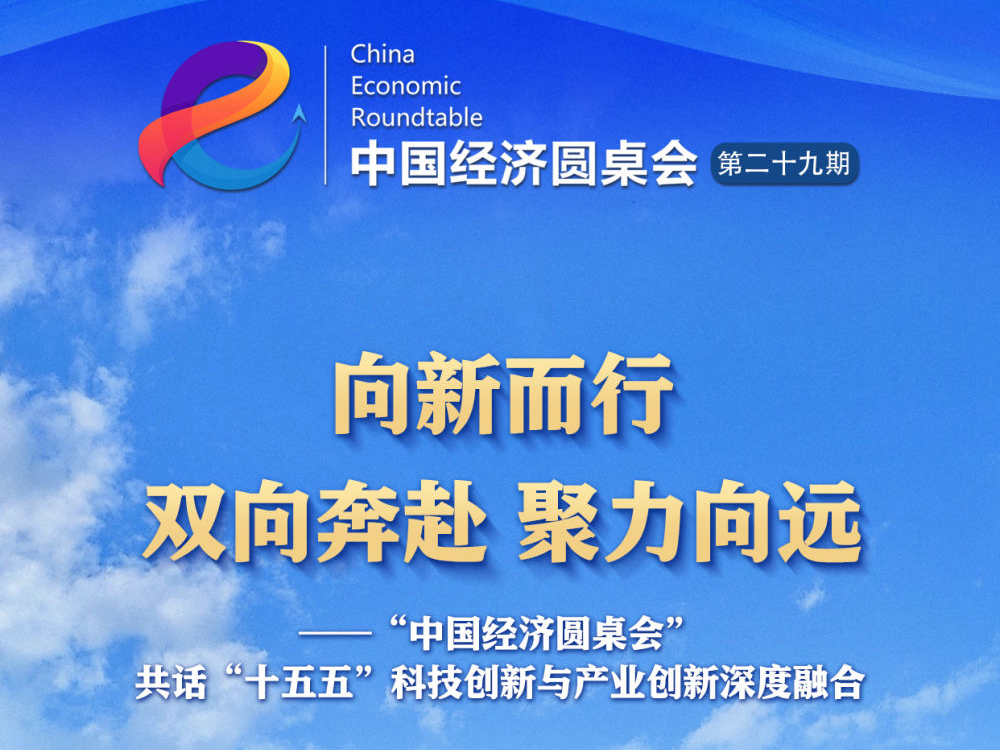 China
Economic
Roundtable
中国经济圆桌会 第二十九期

向新而行
双向奔赴 聚力向远

——“中国经济圆桌会”
共话“十五五”科技创新与产业创新深度融合